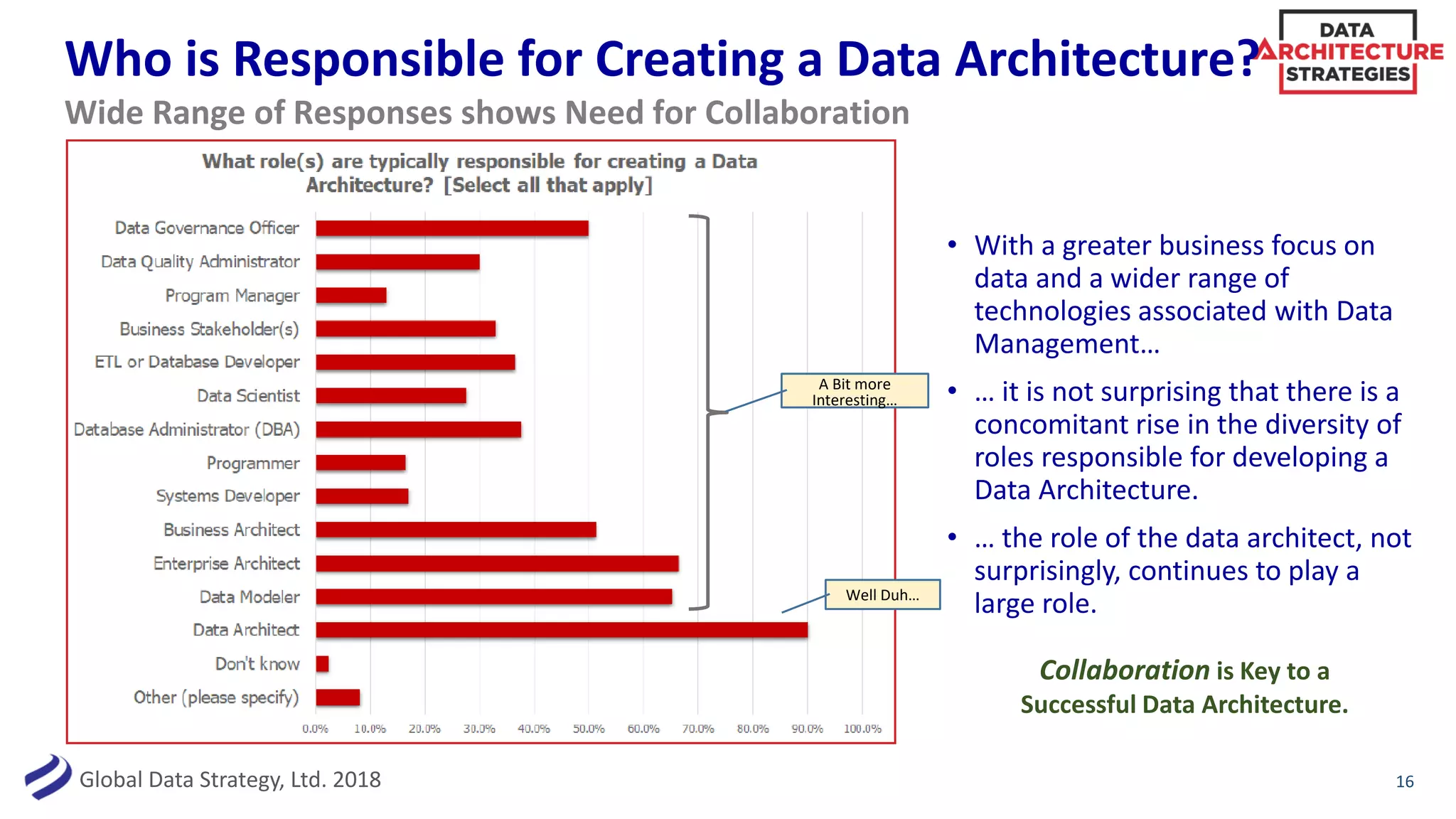 Who is Responsible for Creating a Data Architecture?

DATA ARCHITECTURE STRATEGIES

Wide Range of Responses shows Need for Collaboration

What role(s) are typically responsible for creating a Data Architecture? [Select all that apply]

Data Governance Officer
Data Quality Administrator
Program Manager
Business Stakeholder(s)
ETL or Database Developer
Data Scientist
Database Administrator (DBA)
Programmer
Systems Developer
Business Architect
Enterprise Architect
Data Modeler
Data Architect
Don't know
Other (please specify)

0.0% 10.0% 20.0% 30.0% 40.0% 50.0% 60.0% 70.0% 80.0% 90.0% 100.0%

A Bit more Interesting...

Well Duh...

• With a greater business focus on data and a wider range of technologies associated with Data Management...

• ... it is not surprising that there is a concomitant rise in the diversity of roles responsible for developing a Data Architecture.

• ... the role of the data architect, not surprisingly, continues to play a large role.

Collaboration is Key to a Successful Data Architecture.

Global Data Strategy, Ltd. 2018

16